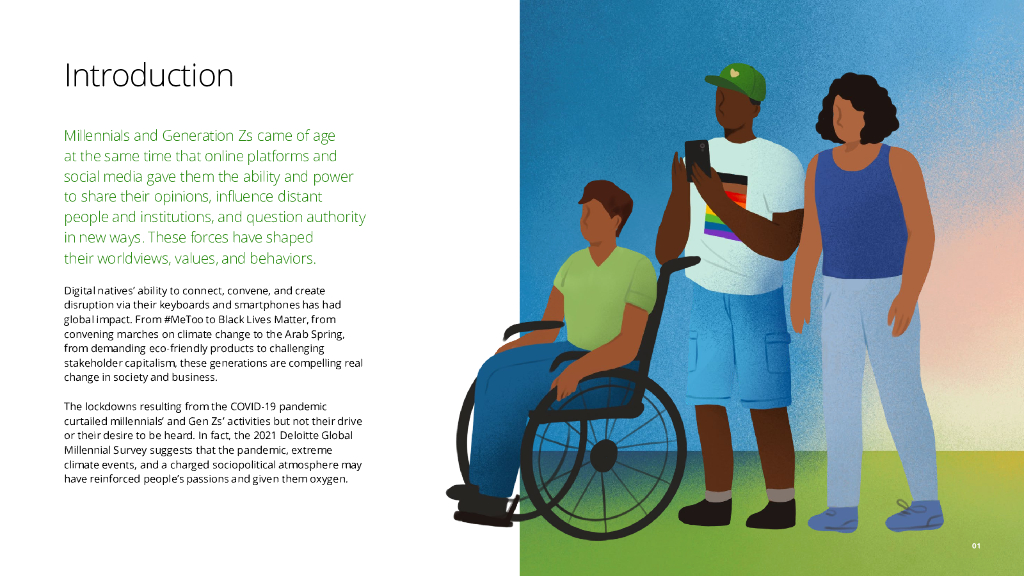 Introduction

Millennials and Generation Zs came of age at the same time that online platforms and social media gave them the ability and power to share their opinions, influence distant people and institutions, and question authority in new ways. These forces have shaped their worldviews, values, and behaviors.

Digital natives' ability to connect, convene, and create disruption via their keyboards and smartphones has had global impact. From #MeToo to Black Lives Matter, from convening marches on climate change to the Arab Spring, from demanding eco-friendly products to challenging stakeholder capitalism, these generations are compelling real change in society and business.

The lockdowns resulting from the COVID-19 pandemic curtailed millennials' and Gen Zs' activities but not their drive or their desire to be heard. In fact, the 2021 Deloitte Global Millennial Survey suggests that the pandemic, extreme climate events, and a charged sociopolitical atmosphere may have reinforced people's passions and given them oxygen.

01